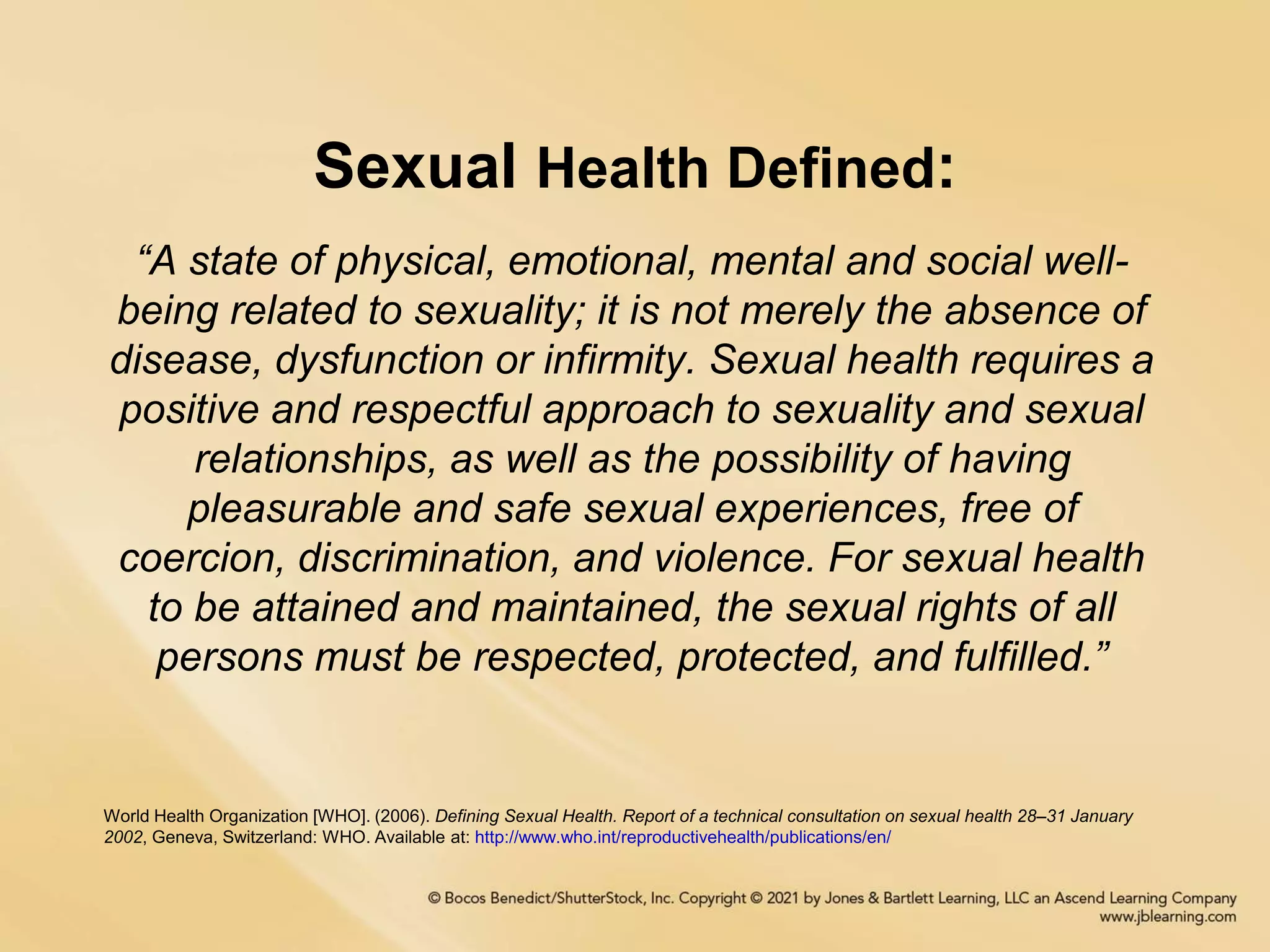 Sexual Health Defined:

“A state of physical, emotional, mental and social well-being related to sexuality; it is not merely the absence of disease, dysfunction or infirmity. Sexual health requires a positive and respectful approach to sexuality and sexual relationships, as well as the possibility of having pleasurable and safe sexual experiences, free of coercion, discrimination, and violence. For sexual health to be attained and maintained, the sexual rights of all persons must be respected, protected, and fulfilled.”

World Health Organization [WHO]. (2006). Defining Sexual Health. Report of a technical consultation on sexual health 28–31 January 2002, Geneva, Switzerland: WHO. Available at: http://www.who.int/reproductivehealth/publications/en/

© Bocos Benedict/ShutterStock, Inc. Copyright © 2021 by Jones & Bartlett Learning, LLC an Ascend Learning Company
www.jblearning.com